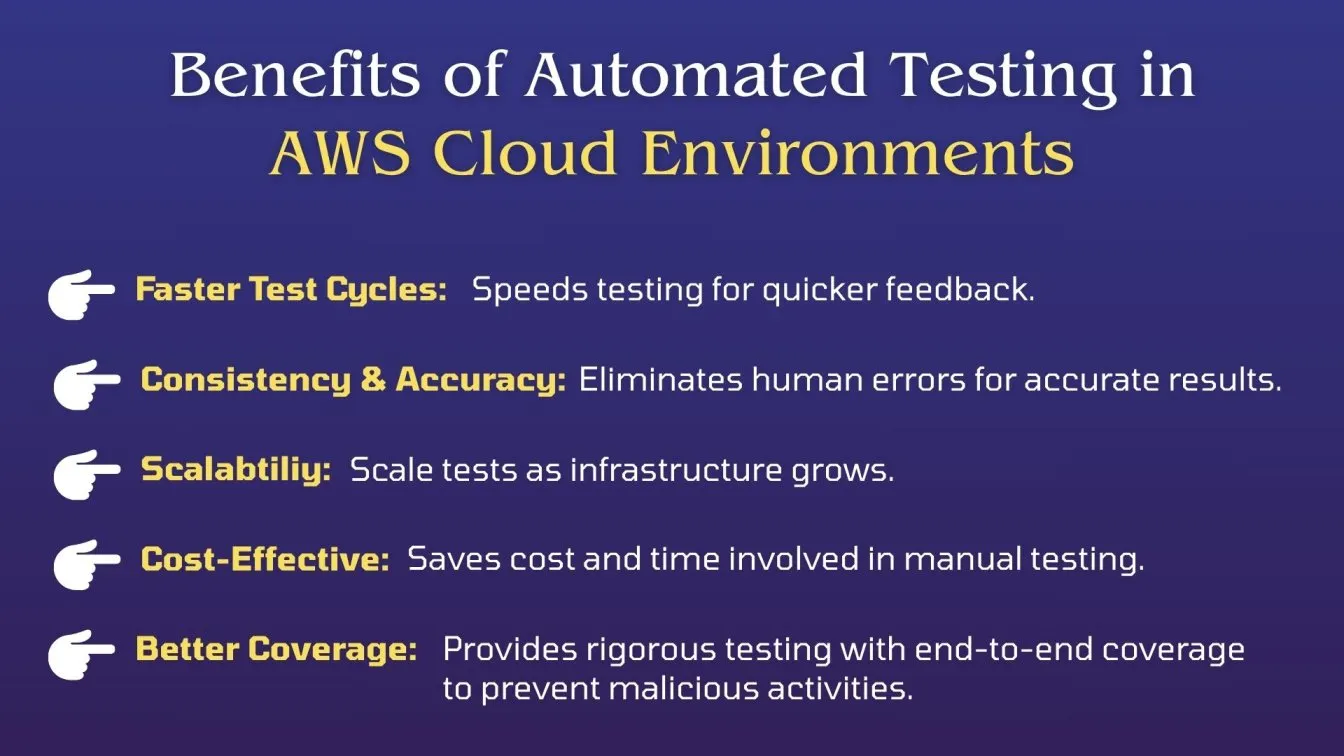 Benefits of Automated Testing in
AWS Cloud Environments

Faster Test Cycles: Speeds testing for quicker feedback.

Consistency & Accuracy: Eliminates human errors for accurate results.

Scalabtiliy: Scale tests as infrastructure grows.

Cost-Effective: Saves cost and time involved in manual testing.

Better Coverage: Provides rigorous testing with end-to-end coverage to prevent malicious activities.